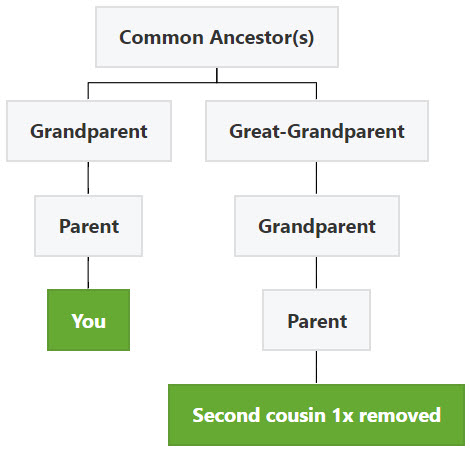 Common Ancestor(s)

Grandparent

Parent

You

Great-Grandparent

Grandparent

Parent

Second cousin 1x removed